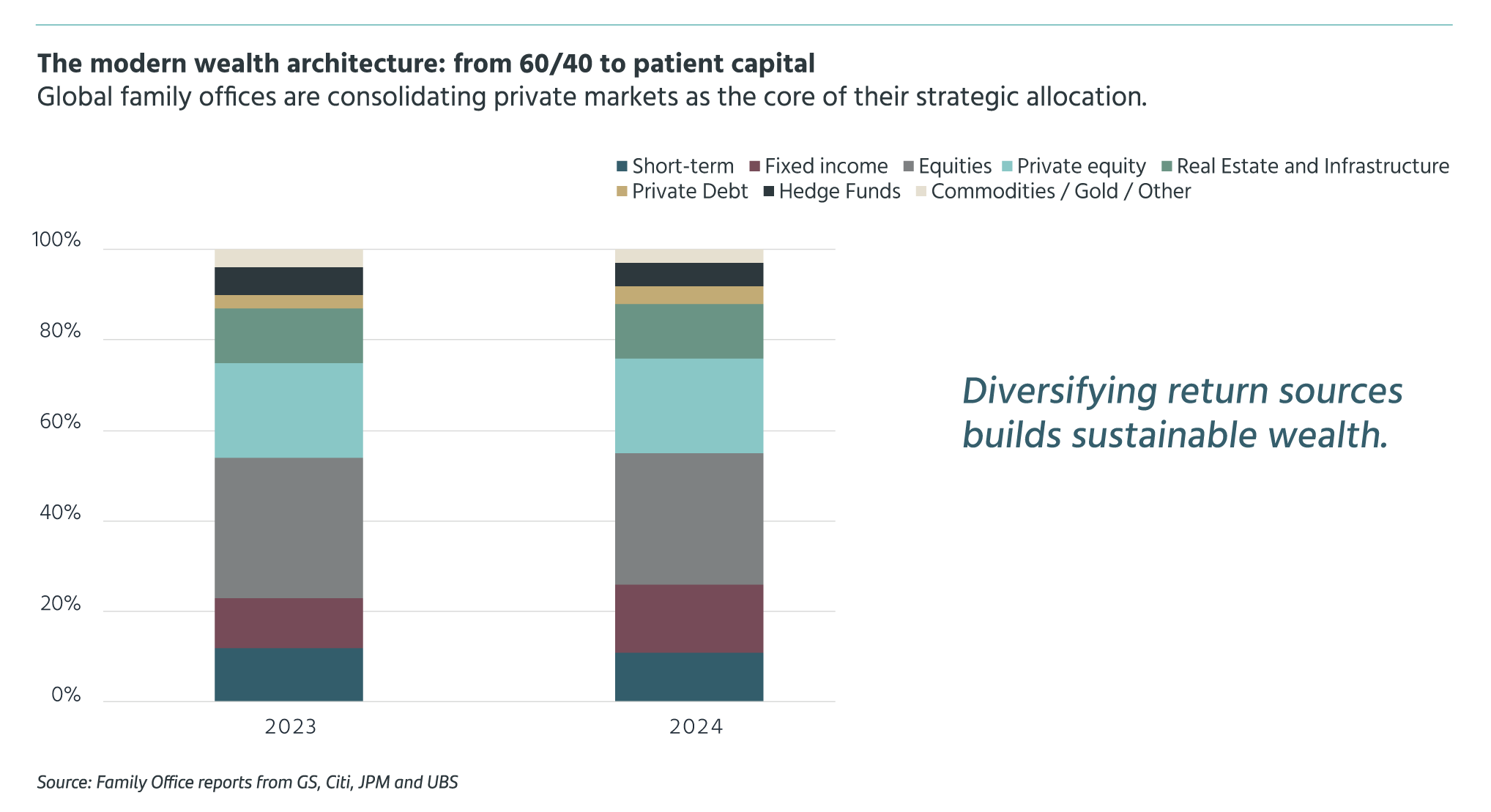 The modern wealth architecture: from 60/40 to patient capital
Global family offices are consolidating private markets as the core of their strategic allocation.

Short-term Fixed income Equities Private equity Real Estate and Infrastructure Private Debt Hedge Funds Commodities / Gold / Other

100%
80%
60%
40%
20%
0%

2023
2024

Diversifying return sources builds sustainable wealth.

Source: Family Office reports from GS, Citi, JPM and UBS